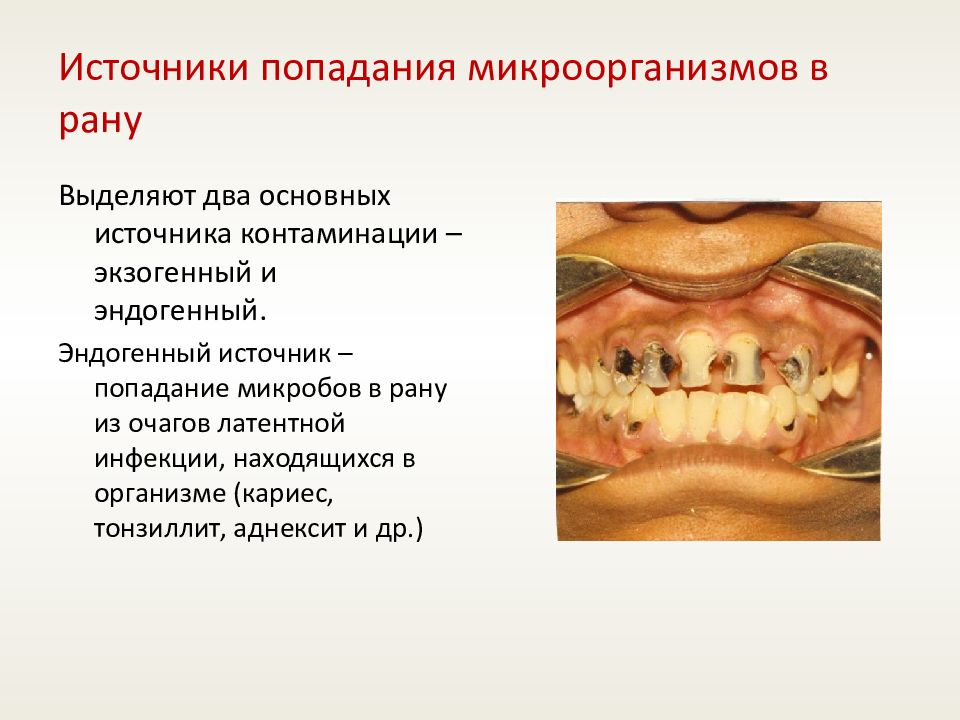 Источники попадания микроорганизмов в рану

Выделяют два основных источника контаминации – экзогенный и эндогенный.

Эндогенный источник – попадание микробов в рану из очагов латентной инфекции, находящихся в организме (кариес, тонзиллит, аднексит и др.)